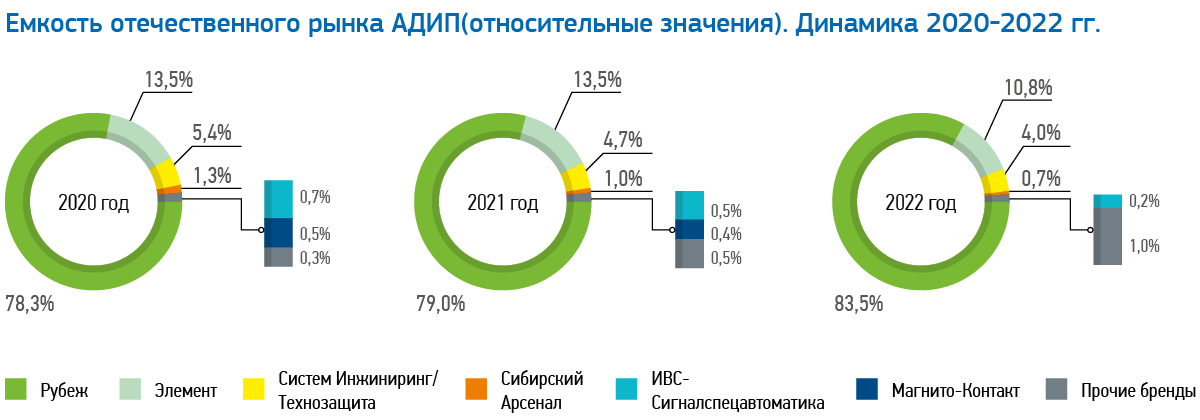 Емкость отечественного рынка АДИП(относительные значения). Динамика 2020-2022 гг.

13,5%
5,4%
1,3%
2020 год
0,7%
0,5%
0,3%
78,3%

13,5%
4,7%
1,0%
2021 год
0,5%
0,4%
0,5%
79,0%

10,8%
4,0%
0,7%
2022 год
0,2%
1,0%
83,5%

Рубеж
Элемент
Систем Инжиниринг/ Технозащита
Сибирский Арсенал
ИВС-Сигналспецавтоматика
Магнито-Контакт
Прочие бренды